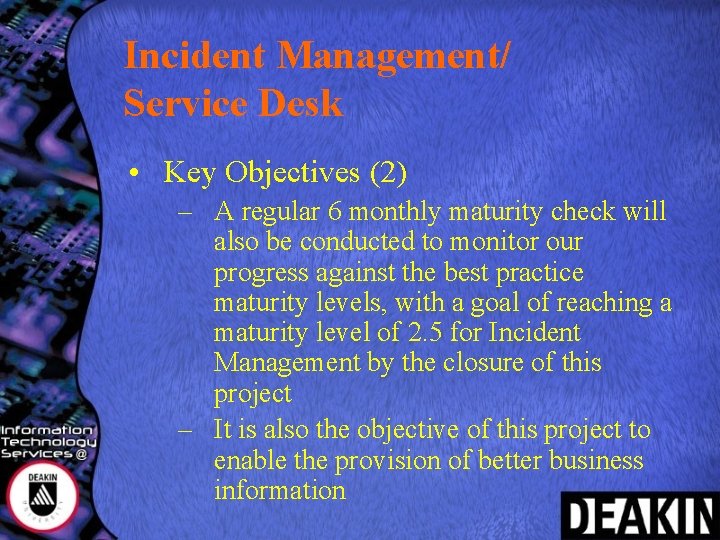 Incident Management/
Service Desk

• Key Objectives (2)
– A regular 6 monthly maturity check will also be conducted to monitor our progress against the best practice maturity levels, with a goal of reaching a maturity level of 2.5 for Incident Management by the closure of this project
– It is also the objective of this project to enable the provision of better business information

Information Technology Services @

DEAKIN UNIVERSITY

DEAKIN